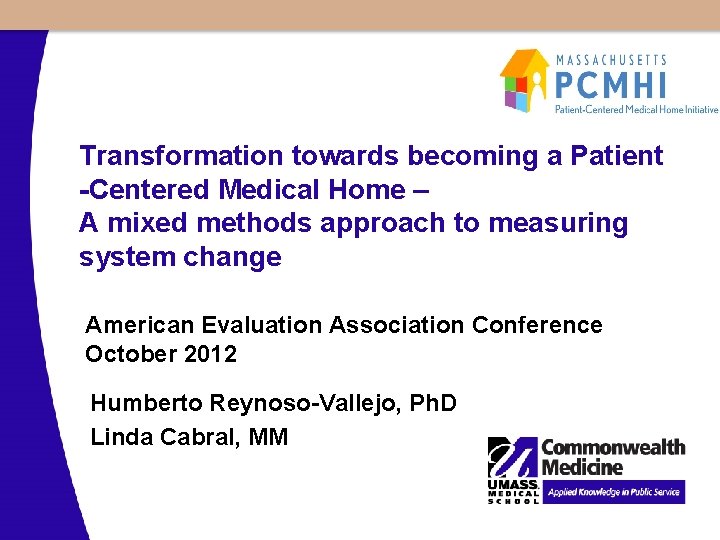 MASSACHUSETTS
PCMHI
Patient-Centered Medical Home Initiative

Transformation towards becoming a Patient -Centered Medical Home –
A mixed methods approach to measuring system change

American Evaluation Association Conference
October 2012

Humberto Reynoso-Vallejo, PhD
Linda Cabral, MM

UMASS. MEDICAL SCHOOL
Commonwealth Medicine
Applied Knowledge in Public Service